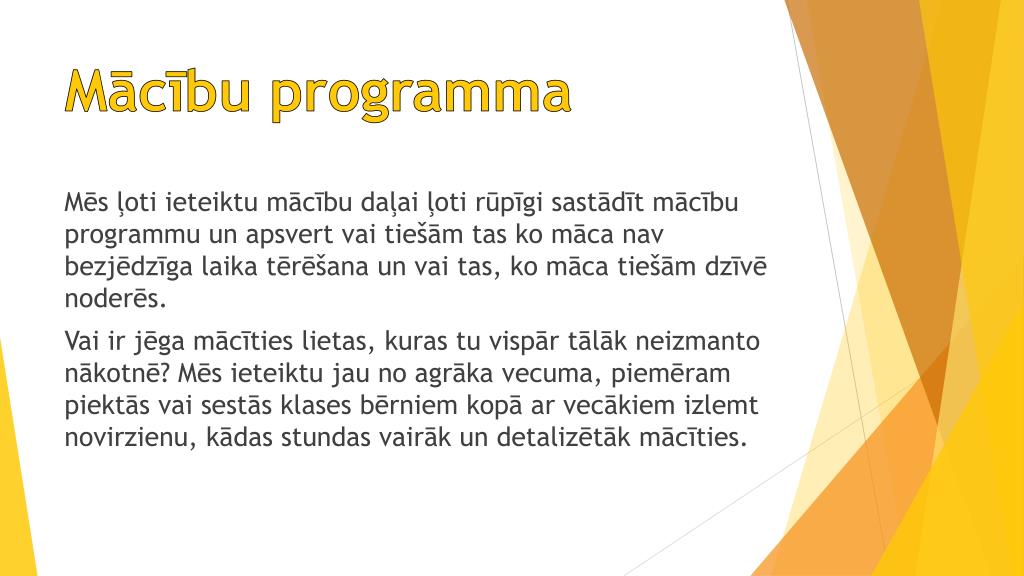 Mācību programma

Mēs ļoti ieteiktu mācību daļai ļoti rūpīgi sastādīt mācību programmu un apsvert vai tiešām tas ko māca nav bezjēdzīga laika tērēšana un vai tas, ko māca tiešām dzīvē noderēs.

Vai ir jēga mācīties lietas, kuras tu vispār tālāk neizmanto nākotnē? Mēs ieteiktu jau no agrāka vecuma, piemēram piektās vai sestās klases bērniem kopā ar vecākiem izlemt novirzienu, kādas stundas vairāk un detalizētāk mācīties.